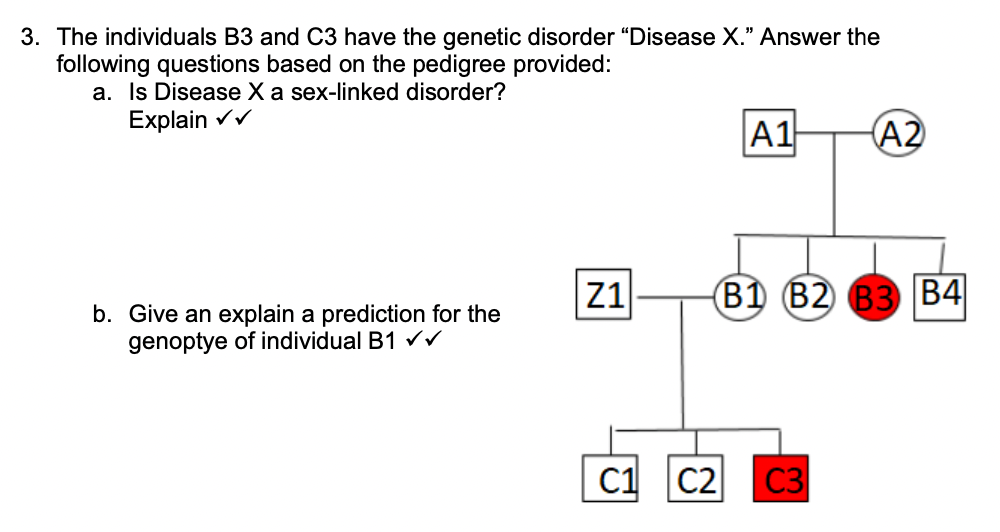 3. The individuals B3 and C3 have the genetic disorder “Disease X.” Answer the following questions based on the pedigree provided:

a. Is Disease X a sex-linked disorder? Explain ✓✓

b. Give an explain a prediction for the genoptye of individual B1 ✓✓

A1
A2
Z1
B1
B2
B3
B4
C1
C2
C3